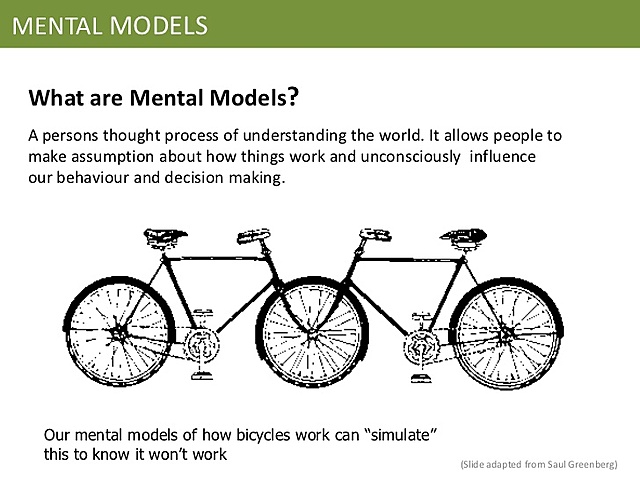 MENTAL MODELS

What are Mental Models?

A persons thought process of understanding the world. It allows people to make assumption about how things work and unconsciously influence our behaviour and decision making.

Our mental models of how bicycles work can “simulate” this to know it won’t work

(Slide adapted from Saul Greenberg)